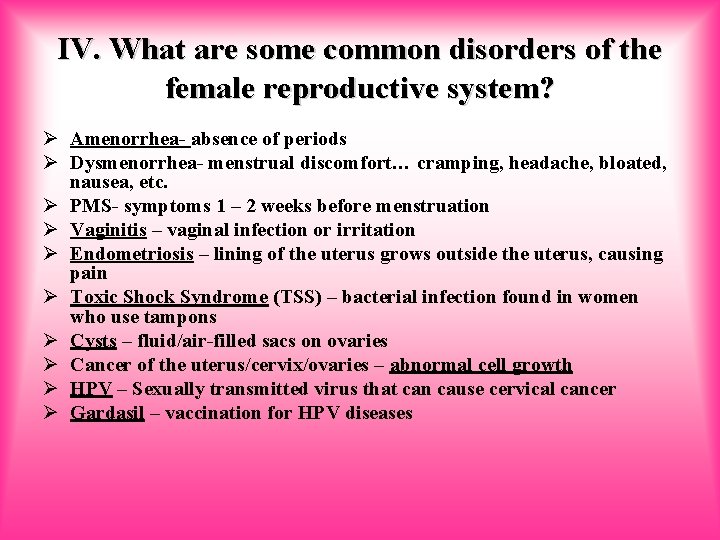 IV. What are some common disorders of the female reproductive system?

➢ Amenorrhea- absence of periods
➢ Dysmenorrhea- menstrual discomfort… cramping, headache, bloated, nausea, etc.
➢ PMS- symptoms 1 – 2 weeks before menstruation
➢ Vaginitis – vaginal infection or irritation
➢ Endometriosis – lining of the uterus grows outside the uterus, causing pain
➢ Toxic Shock Syndrome (TSS) – bacterial infection found in women who use tampons
➢ Cysts – fluid/air-filled sacs on ovaries
➢ Cancer of the uterus/cervix/ovaries – abnormal cell growth
➢ HPV – Sexually transmitted virus that can cause cervical cancer
➢ Gardasil – vaccination for HPV diseases